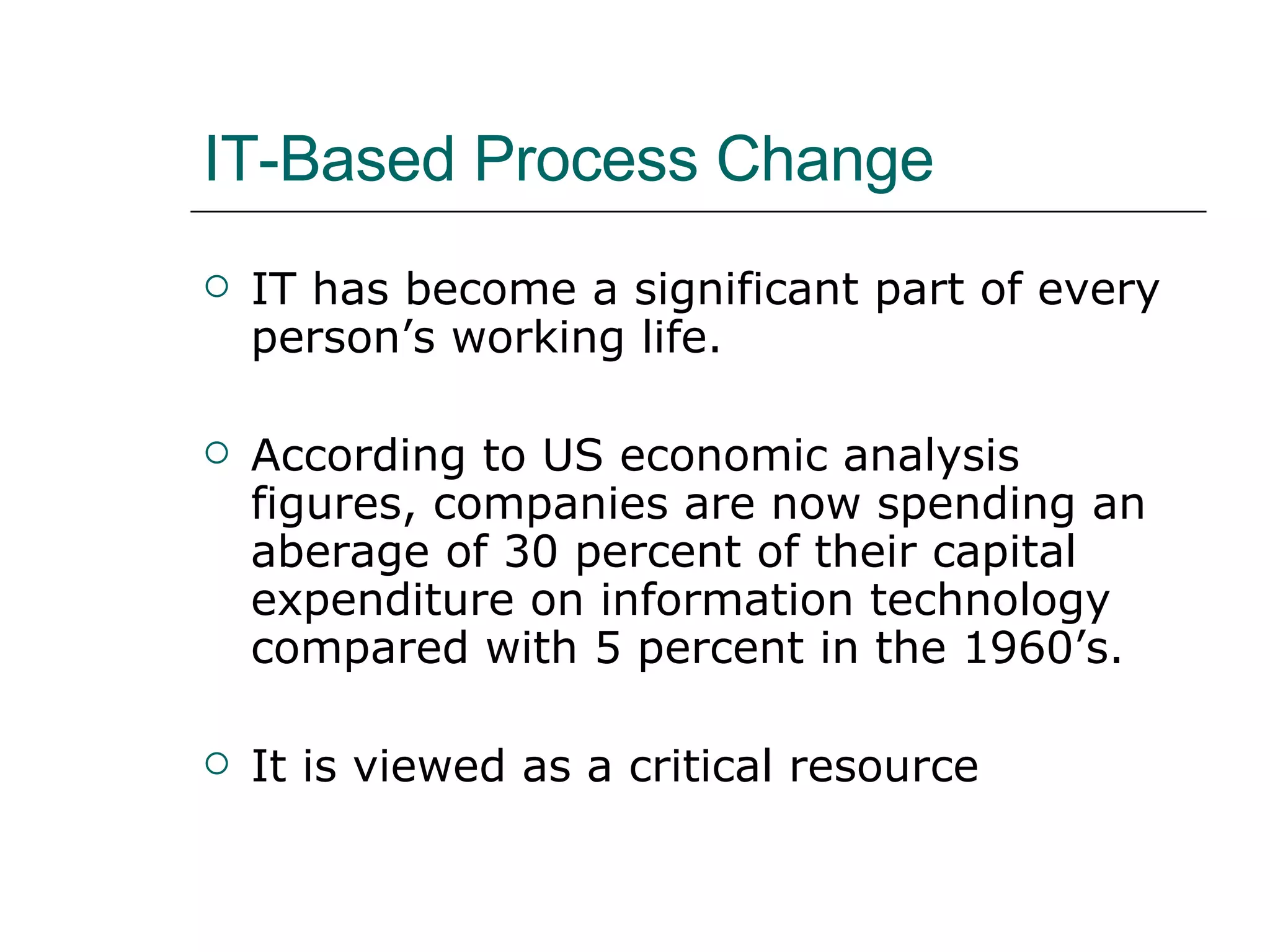 IT-Based Process Change

IT has become a significant part of every person’s working life.

According to US economic analysis figures, companies are now spending an aberage of 30 percent of their capital expenditure on information technology compared with 5 percent in the 1960’s.

It is viewed as a critical resource